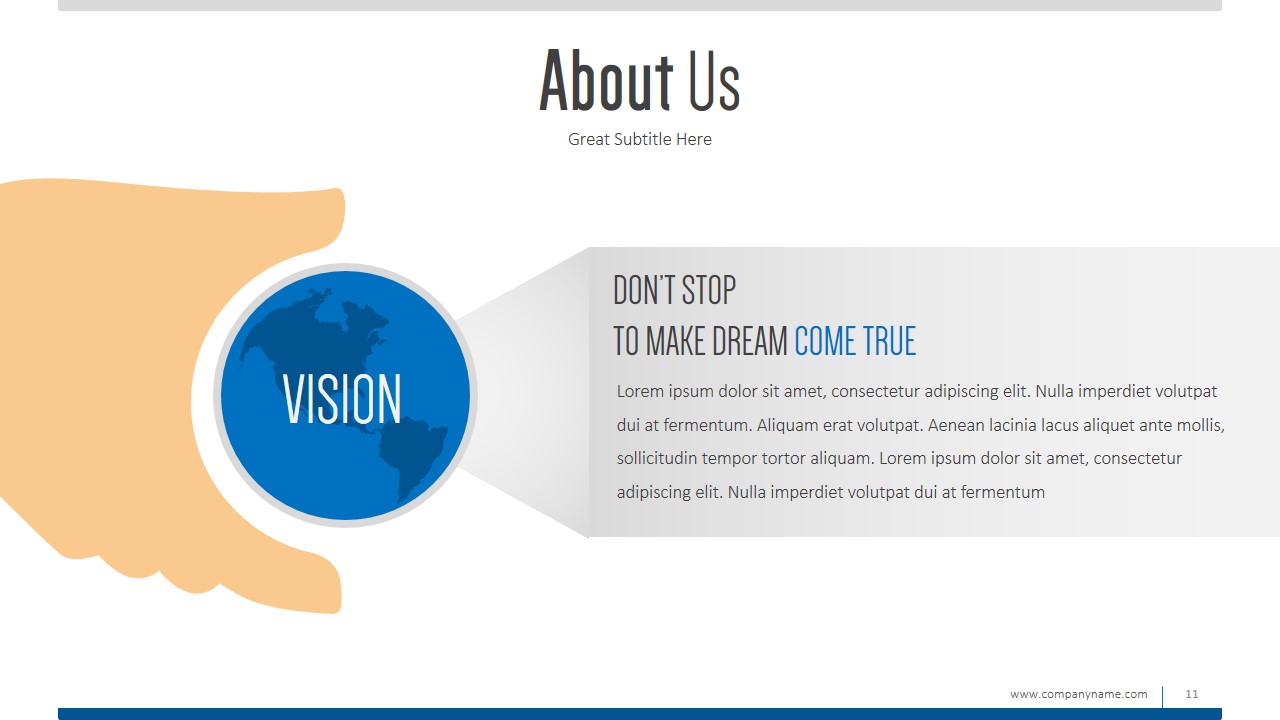 About Us

Great Subtitle Here

VISION

DON'T STOP
TO MAKE DREAM COME TRUE

Lorem ipsum dolor sit amet, consectetur adipiscing elit. Nulla imperdiet volutpat dui at fermentum. Aliquam erat volutpat. Aenean lacinia lacus aliquet ante mollis, sollicitudin tempor tortor aliquam. Lorem ipsum dolor sit amet, consectetur adipiscing elit. Nulla imperdiet volutpat dui at fermentum

www.companyname.com

11